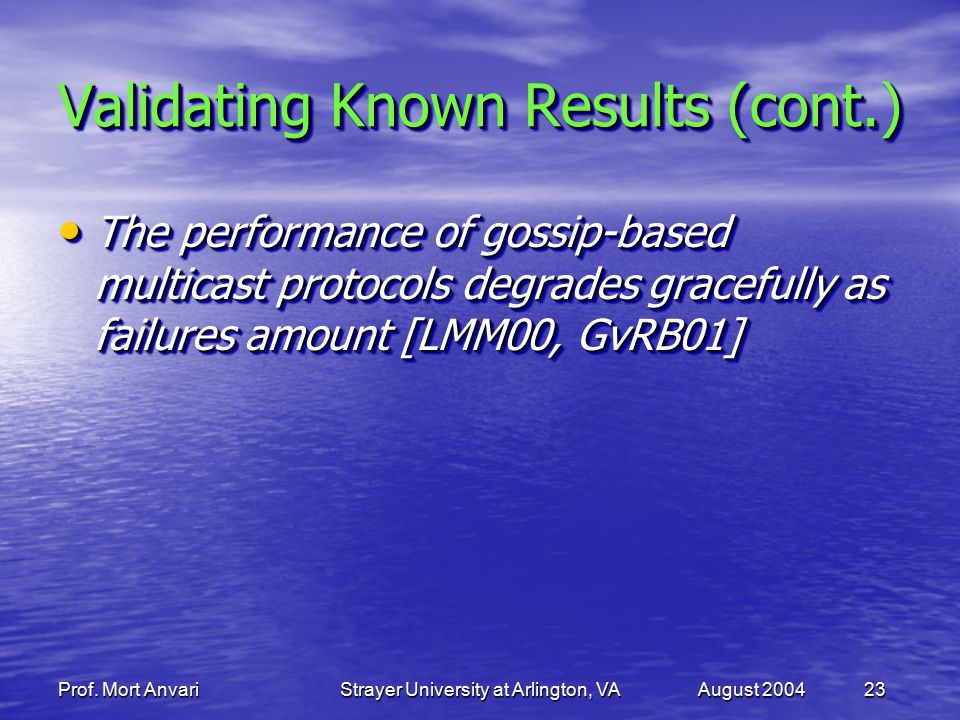 Validating Known Results (cont.)

• The performance of gossip-based multicast protocols degrades gracefully as failures amount [LMM00, GvRB01]

Prof. Mort Anvari Strayer University at Arlington, VA August 2004 23